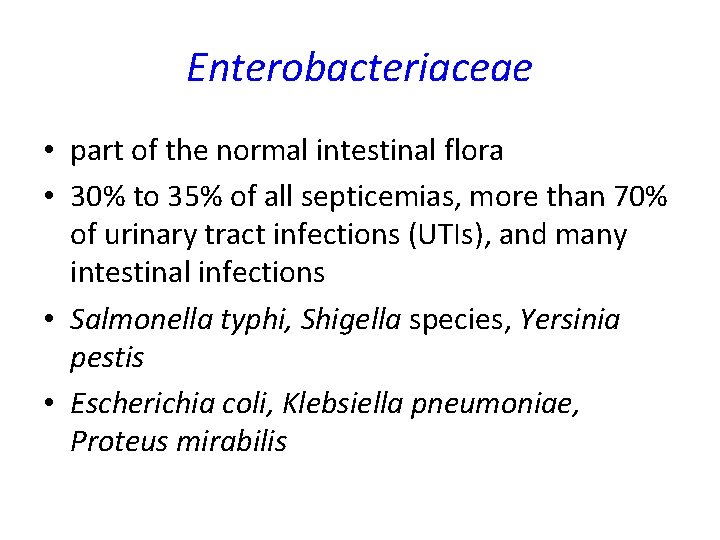 Enterobacteriaceae

• part of the normal intestinal flora

• 30% to 35% of all septicemias, more than 70% of urinary tract infections (UTIs), and many intestinal infections

• Salmonella typhi, Shigella species, Yersinia pestis

• Escherichia coli, Klebsiella pneumoniae, Proteus mirabilis